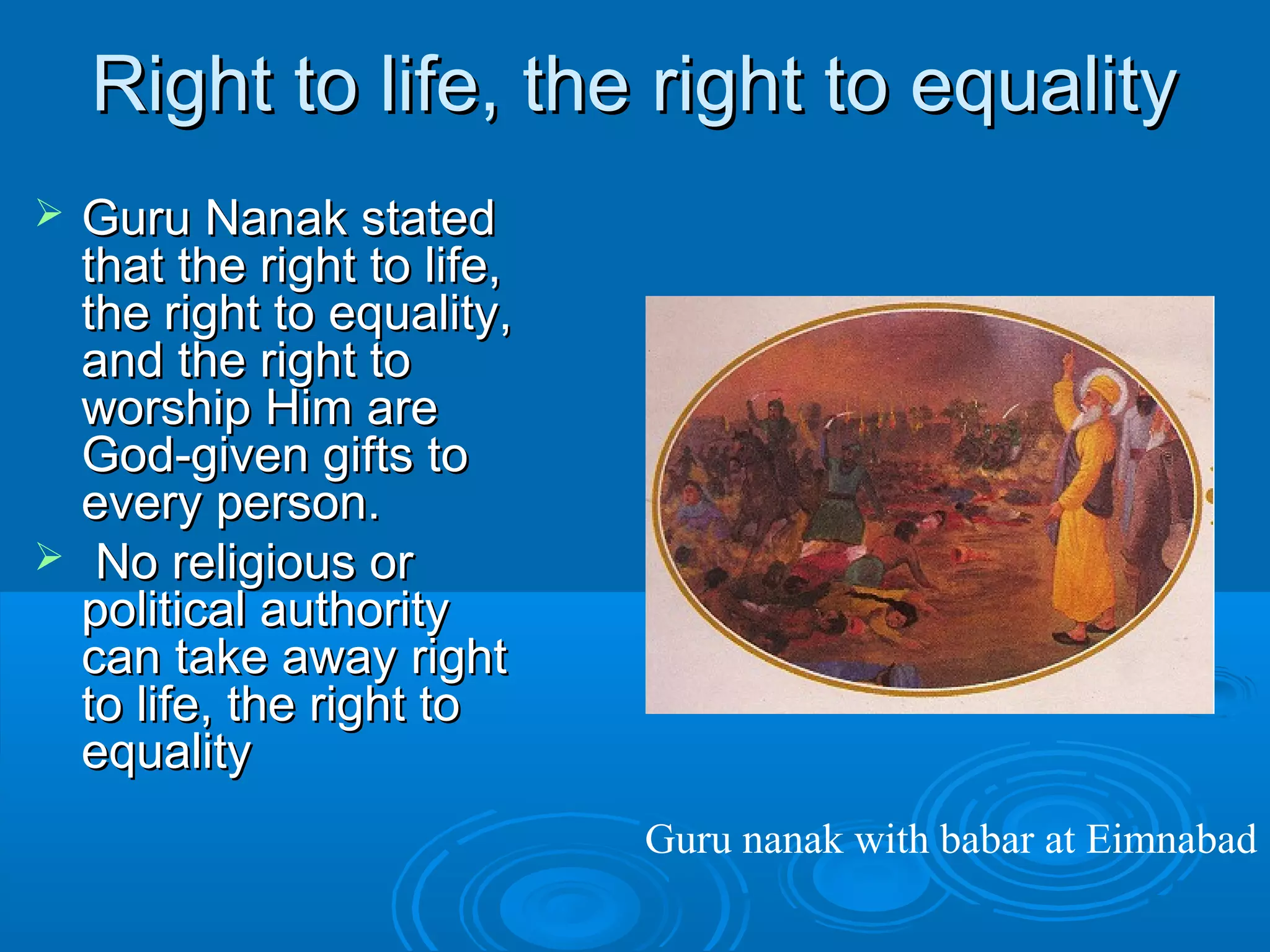 Right to life, the right to equality

➢ Guru Nanak stated that the right to life, the right to equality, and the right to worship Him are God-given gifts to every person.

➢ No religious or political authority can take away right to life, the right to equality

Guru nanak with babar at Eimnabad